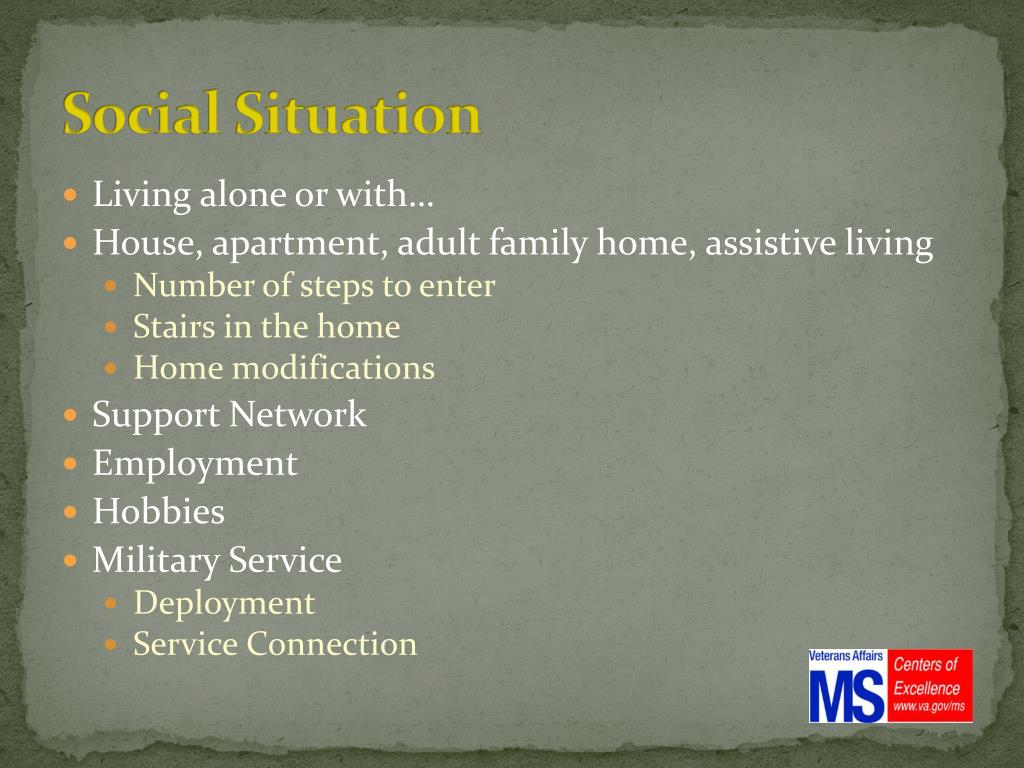 Social Situation

- Living alone or with…
- House, apartment, adult family home, assistive living
  - Number of steps to enter
  - Stairs in the home
  - Home modifications
- Support Network
- Employment
- Hobbies
- Military Service
  - Deployment
  - Service Connection

Veterans Affairs MS Centers of Excellence www.va.gov/ms